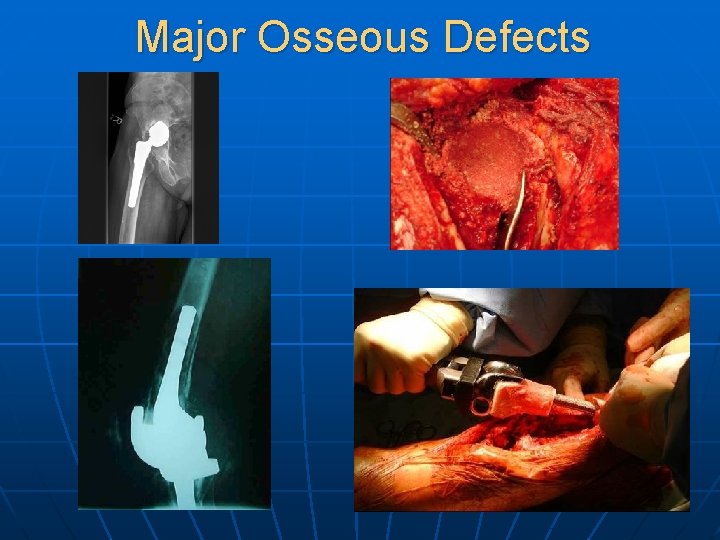 Major Osseous Defects